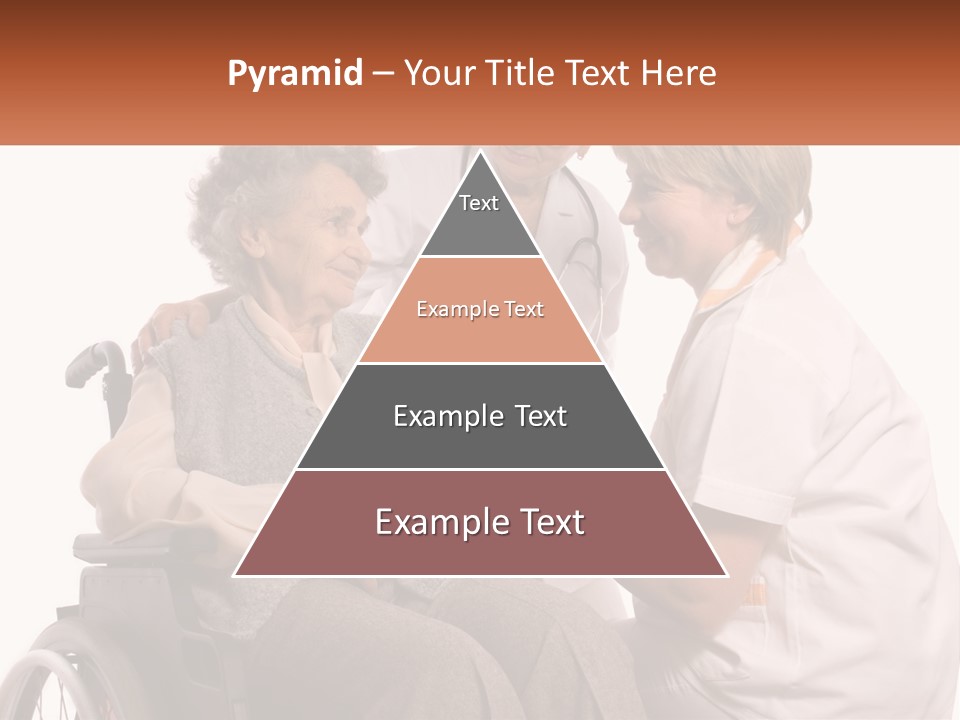 Pyramid – Your Title Text Here

Text

Example Text

Example Text

Example Text